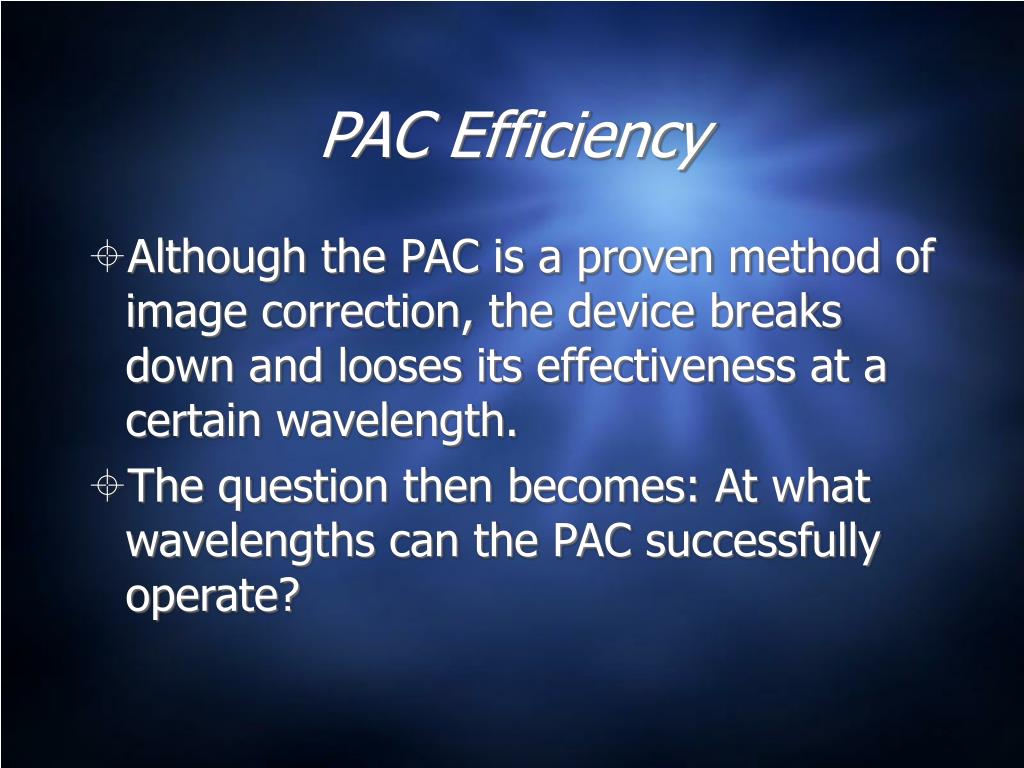 PAC Efficiency

Although the PAC is a proven method of image correction, the device breaks down and looses its effectiveness at a certain wavelength.

The question then becomes: At what wavelengths can the PAC successfully operate?